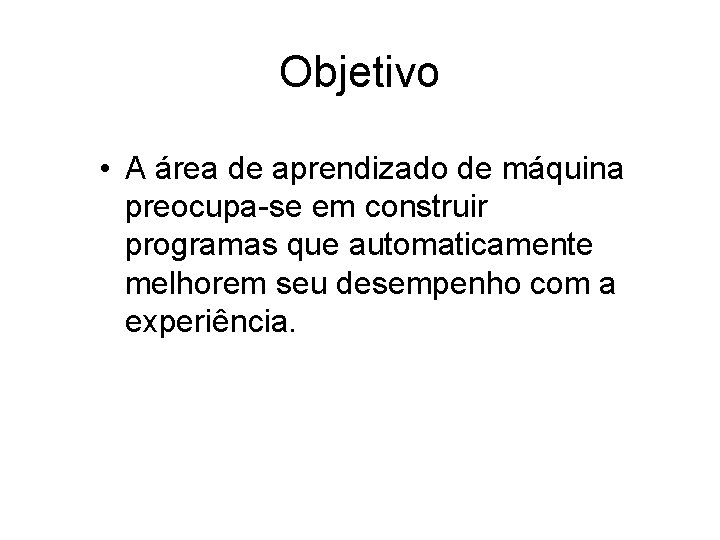 Objetivo

• A área de aprendizado de máquina preocupa-se em construir programas que automaticamente melhorem seu desempenho com a experiência.